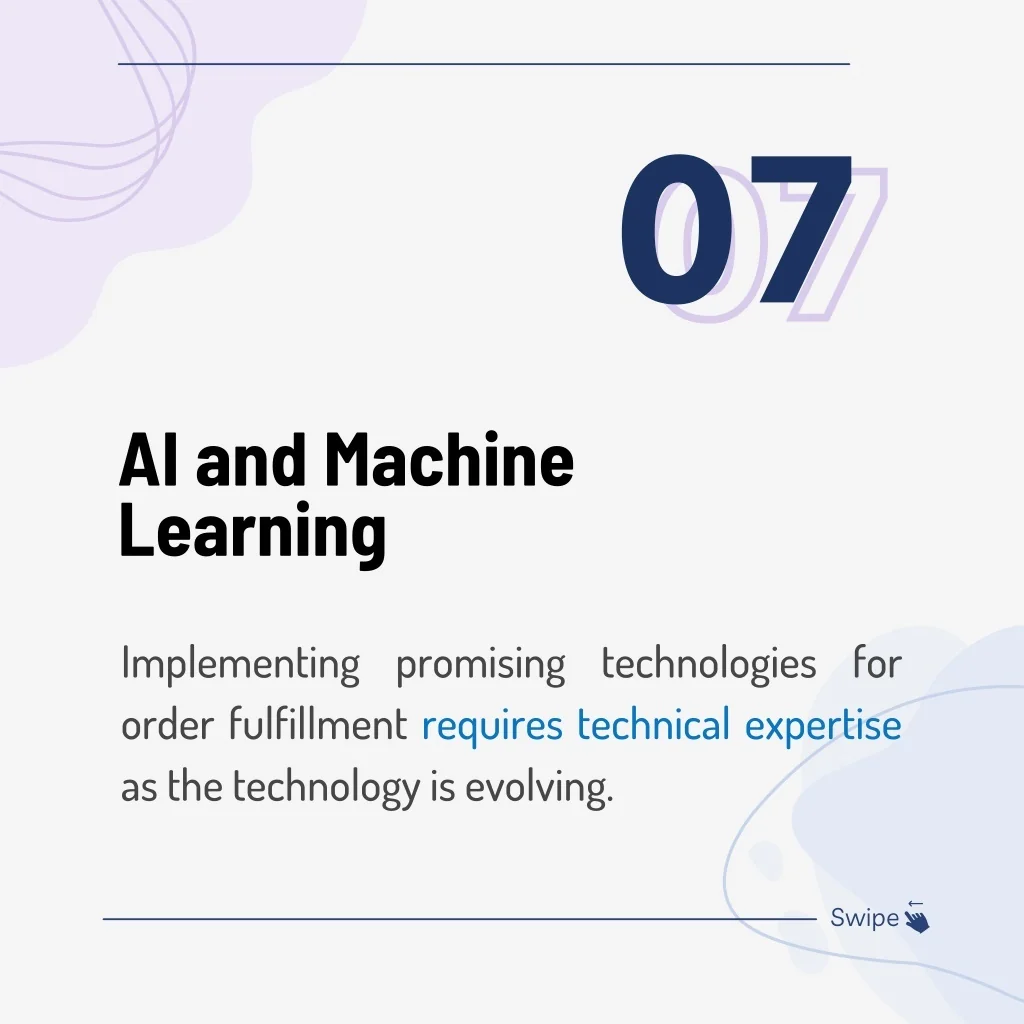 07

AI and Machine Learning

Implementing promising technologies for order fulfillment requires technical expertise as the technology is evolving.

Swipe